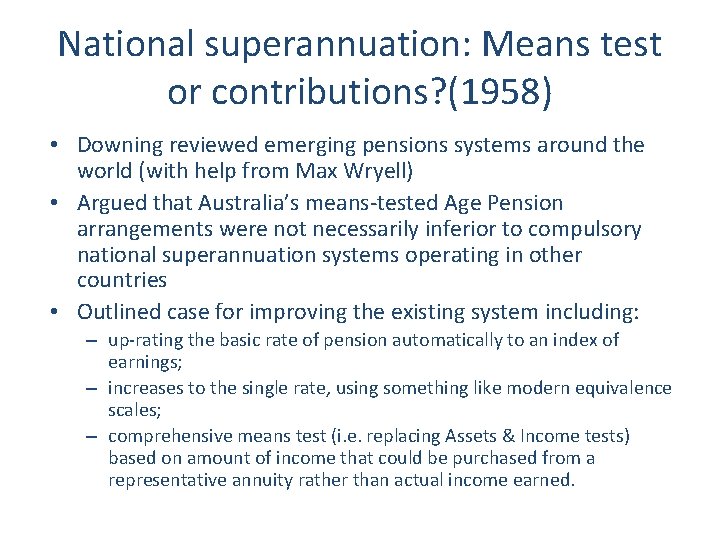 National superannuation: Means test or contributions?(1958)

• Downing reviewed emerging pensions systems around the world (with help from Max Wryell)
• Argued that Australia's means-tested Age Pension arrangements were not necessarily inferior to compulsory national superannuation systems operating in other countries
• Outlined case for improving the existing system including:
– up-rating the basic rate of pension automatically to an index of earnings;
– increases to the single rate, using something like modern equivalence scales;
– comprehensive means test (i.e. replacing Assets & Income tests) based on amount of income that could be purchased from a representative annuity rather than actual income earned.